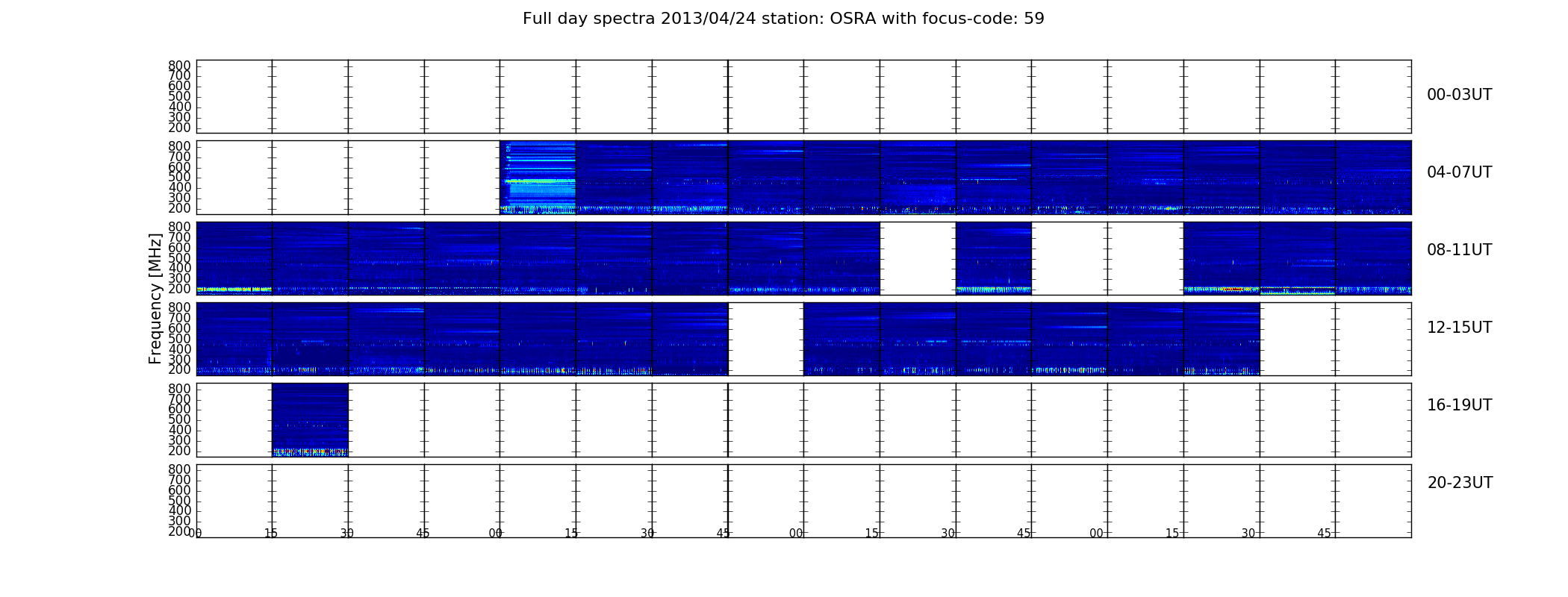 Full day spectra 2013/04/24 station: OSRA with focus-code: 59

Frequency [MHz]

800
700
600
500
400
300
200

00-03UT

800
700
600
500
400
300
200

04-07UT

800
700
600
500
400
300
200

08-11UT

800
700
600
500
400
300
200

12-15UT

800
700
600
500
400
300
200

16-19UT

800
700
600
500
400
300
200

20-23UT

00 15 30 45 00 15 30 45 00 15 30 45 00 15 30 45